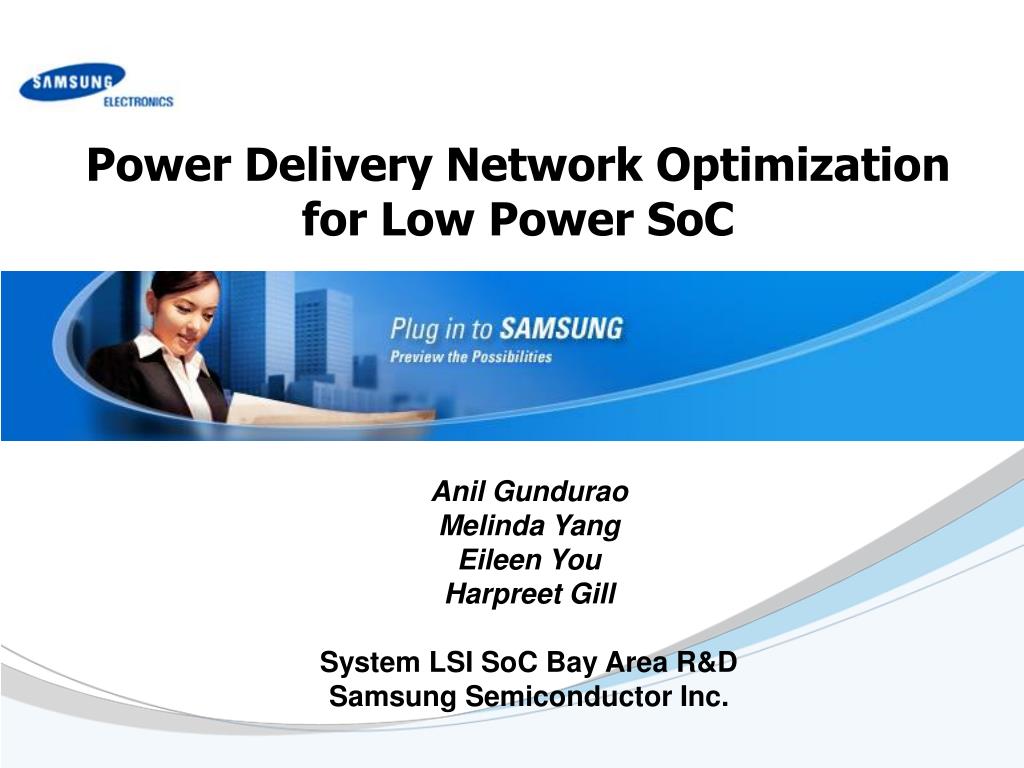 SAMSUNG
ELECTRONICS

Power Delivery Network Optimization for Low Power SoC

Plug in to SAMSUNG
Preview the Possibilities

Anil Gundurao
Melinda Yang
Eileen You
Harpreet Gill

System LSI SoC Bay Area R&D
Samsung Semiconductor Inc.